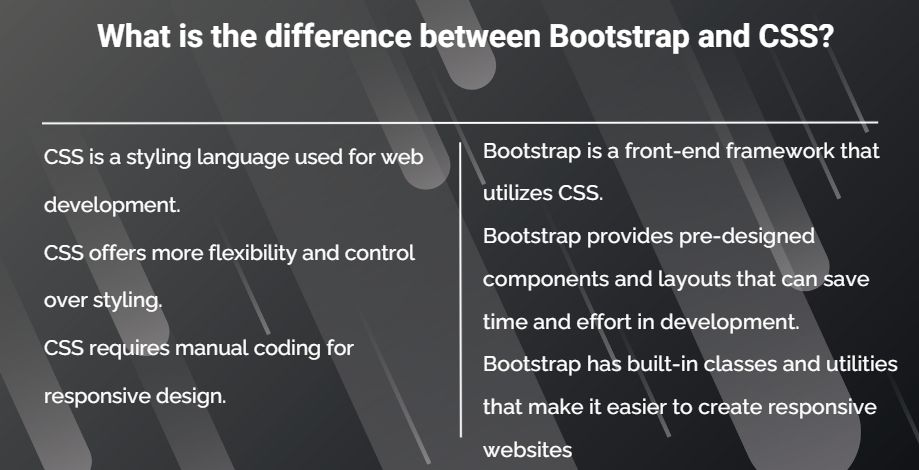 What is the difference between Bootstrap and CSS?

CSS is a styling language used for web development.
CSS offers more flexibility and control over styling.
CSS requires manual coding for responsive design.

Bootstrap is a front-end framework that utilizes CSS.
Bootstrap provides pre-designed components and layouts that can save time and effort in development.
Bootstrap has built-in classes and utilities that make it easier to create responsive websites